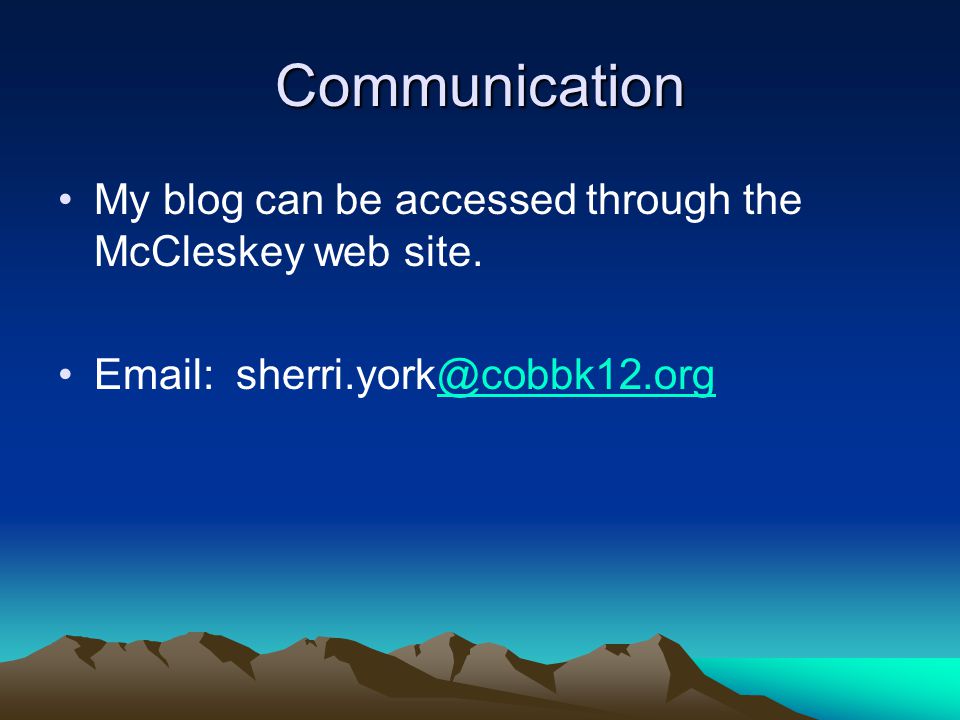 Communication

• My blog can be accessed through the McCleskey web site.

• Email: sherri.york@cobbk12.org